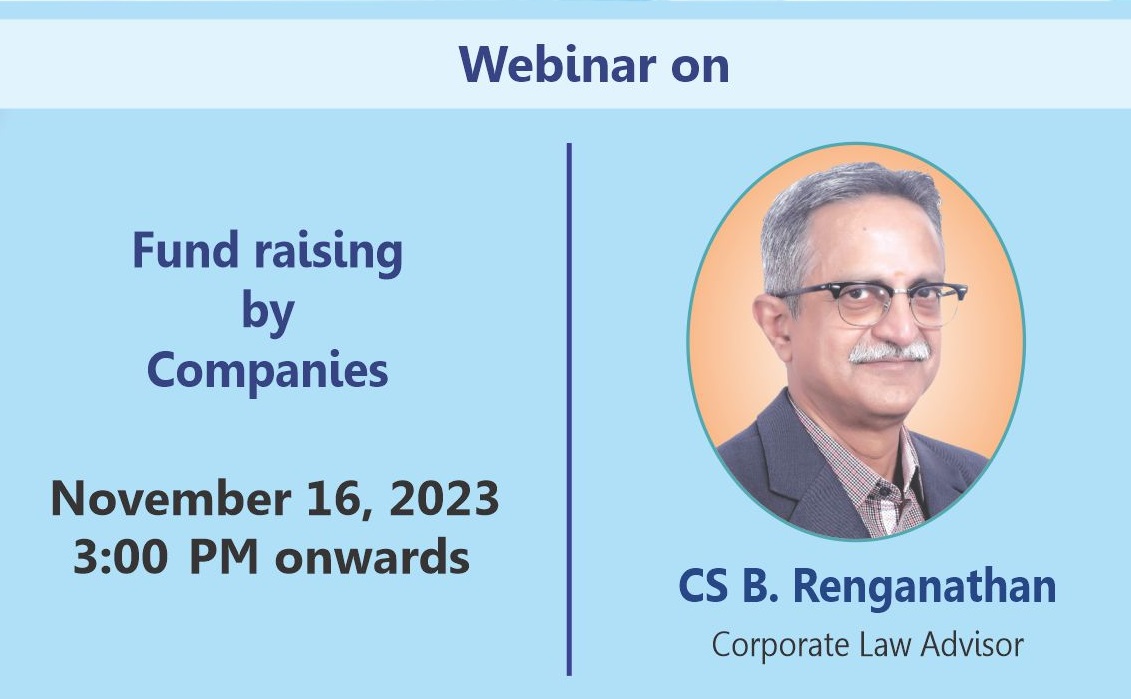 Webinar on

Fund raising by Companies

November 16, 2023
3:00 PM onwards

CS B. Renganathan
Corporate Law Advisor